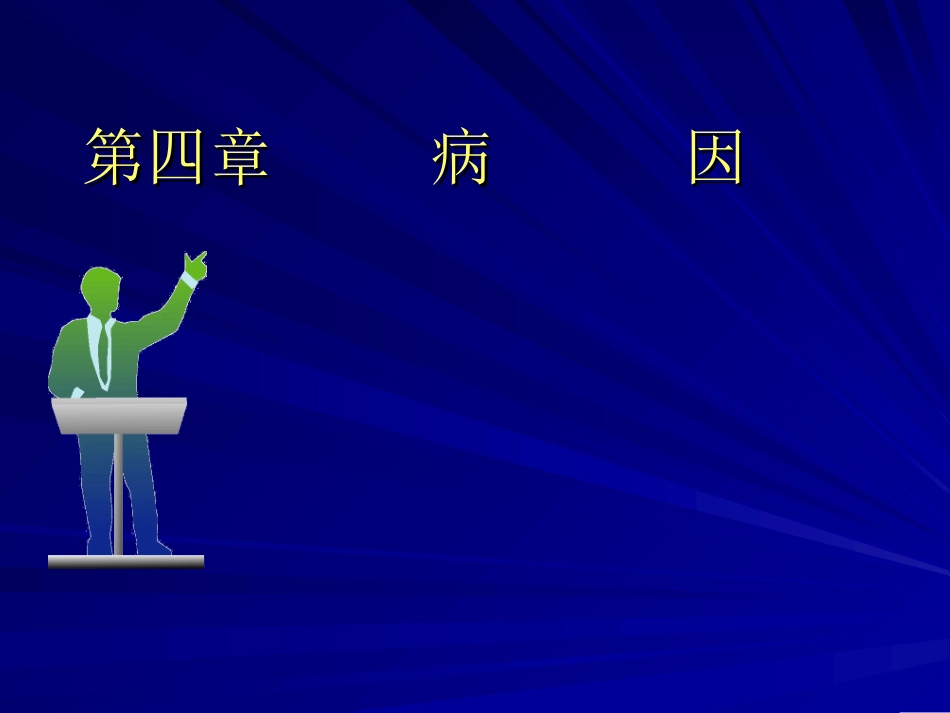 第四章　病　因